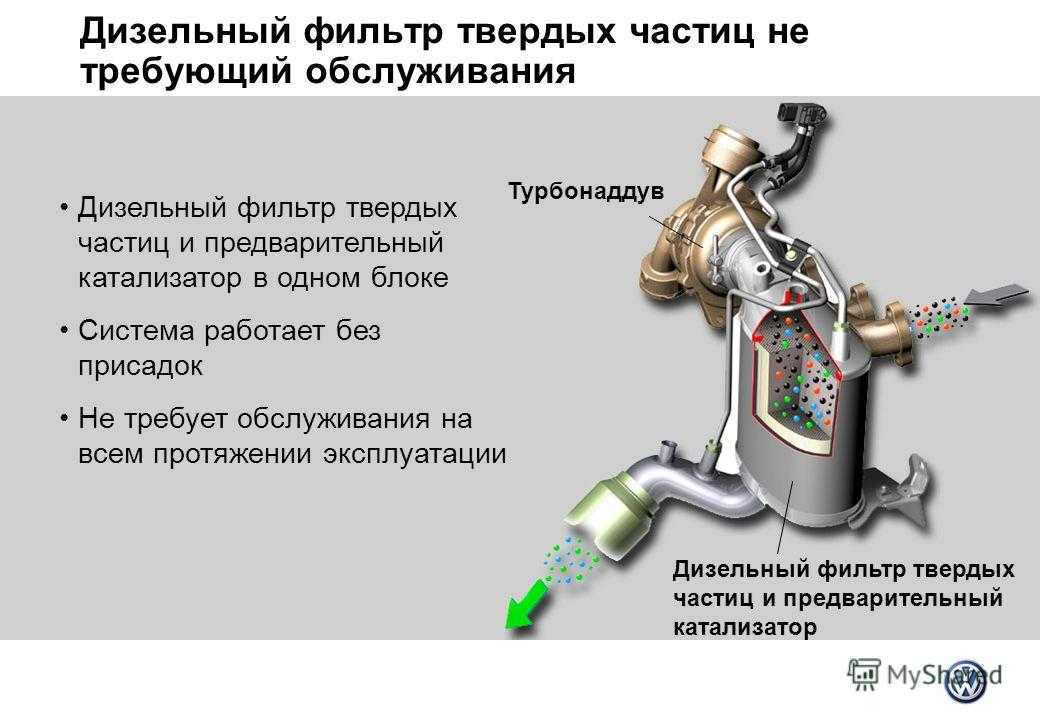 Дизельный фильтр твердых частиц не требующий обслуживания

• Дизельный фильтр твердых частиц и предварительный катализатор в одном блоке

• Система работает без присадок

• Не требует обслуживания на всем протяжении эксплуатации

Турбонаддув

Дизельный фильтр твердых частиц и предварительный катализатор

MyShared